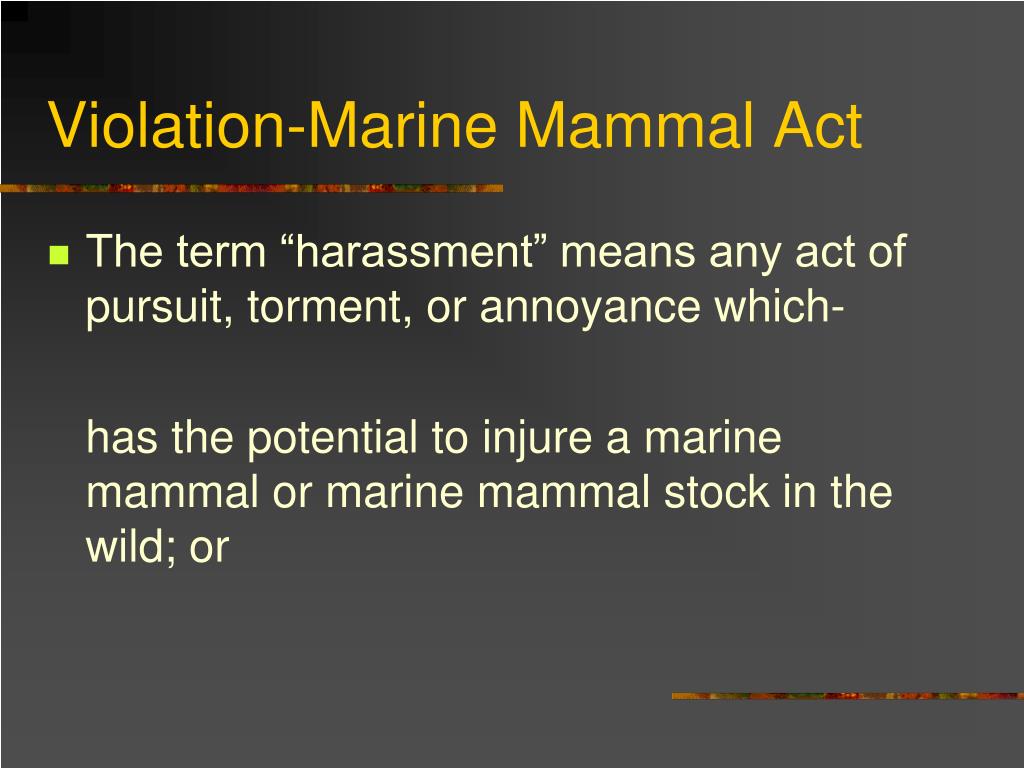 Violation-Marine Mammal Act

The term “harassment” means any act of pursuit, torment, or annoyance which-

has the potential to injure a marine mammal or marine mammal stock in the wild; or